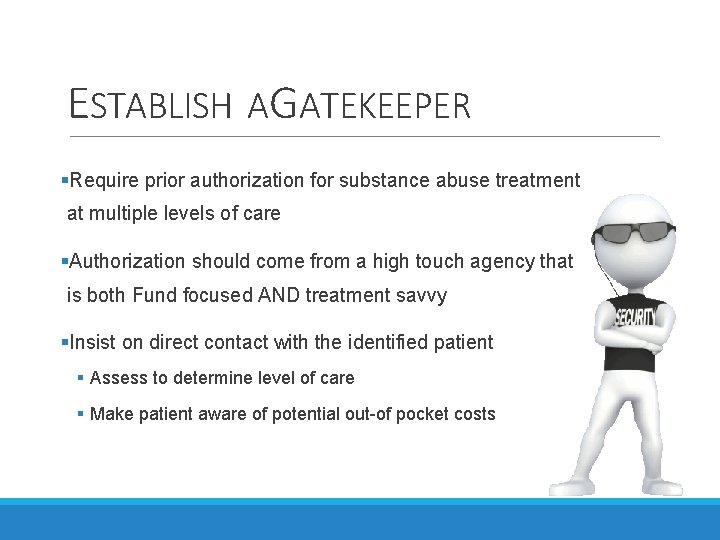 ESTABLISH AGATEKEEPER

▪Require prior authorization for substance abuse treatment at multiple levels of care

▪Authorization should come from a high touch agency that is both Fund focused AND treatment savvy

▪Insist on direct contact with the identified patient

▪ Assess to determine level of care

▪ Make patient aware of potential out-of pocket costs

SECURITY